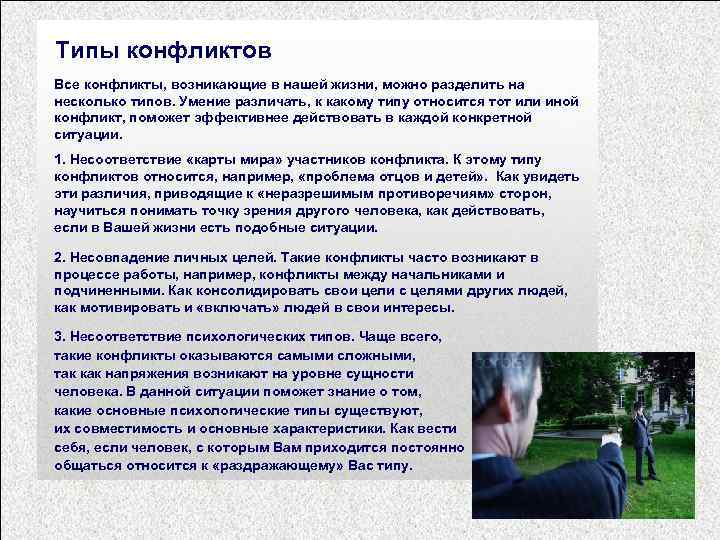 Типы конфликтов

Все конфликты, возникающие в нашей жизни, можно разделить на несколько типов. Умение различать, к какому типу относится тот или иной конфликт, поможет эффективнее действовать в каждой конкретной ситуации.

1. Несоответствие «карты мира» участников конфликта. К этому типу конфликтов относится, например, «проблема отцов и детей». Как увидеть эти различия, приводящие к «неразрешимым противоречиям» сторон, научиться понимать точку зрения другого человека, как действовать, если в Вашей жизни есть подобные ситуации.

2. Несовпадение личных целей. Такие конфликты часто возникают в процессе работы, например, конфликты между начальниками и подчиненными. Как консолидировать свои цели с целями других людей, как мотивировать и «включать» людей в свои интересы.

3. Несоответствие психологических типов. Чаще всего, такие конфликты оказываются самыми сложными, так как напряжения возникают на уровне сущности человека. В данной ситуации поможет знание о том, какие основные психологические типы существуют, их совместимость и основные характеристики. Как вести себя, если человек, с которым Вам приходится постоянно общаться относится к «раздражающему» Вас типу.